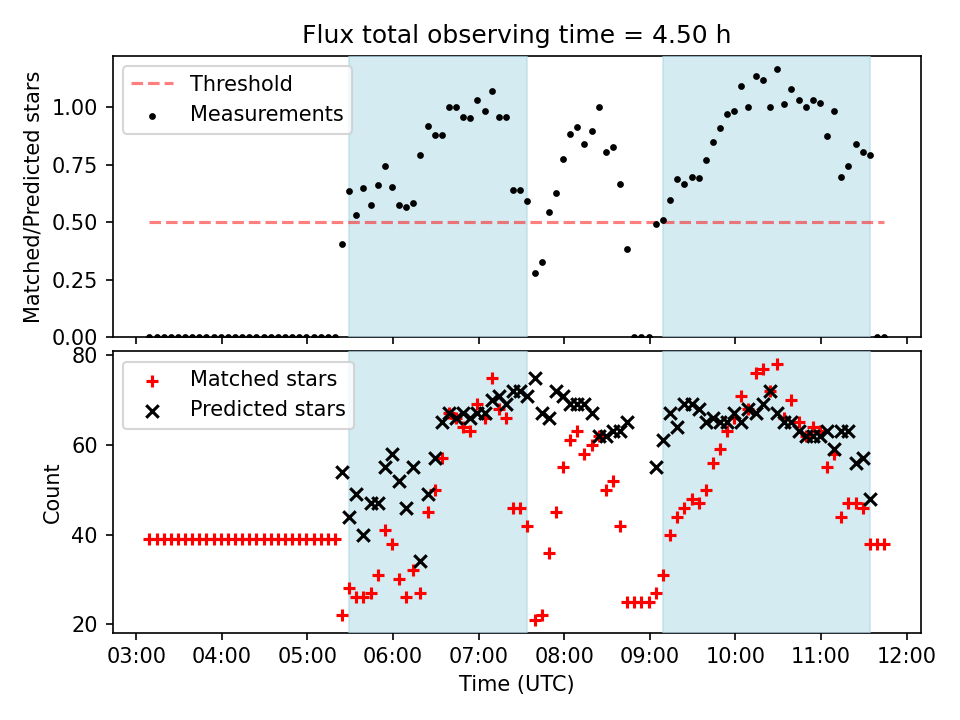 Flux total observing time = 4.50 h

Threshold
Measurements

Matched/Predicted stars

1.00
0.75
0.50
0.25
0.00

Matched stars
Predicted stars

Count

80
60
40
20

03:00 04:00 05:00 06:00 07:00 08:00 09:00 10:00 11:00 12:00

Time (UTC)